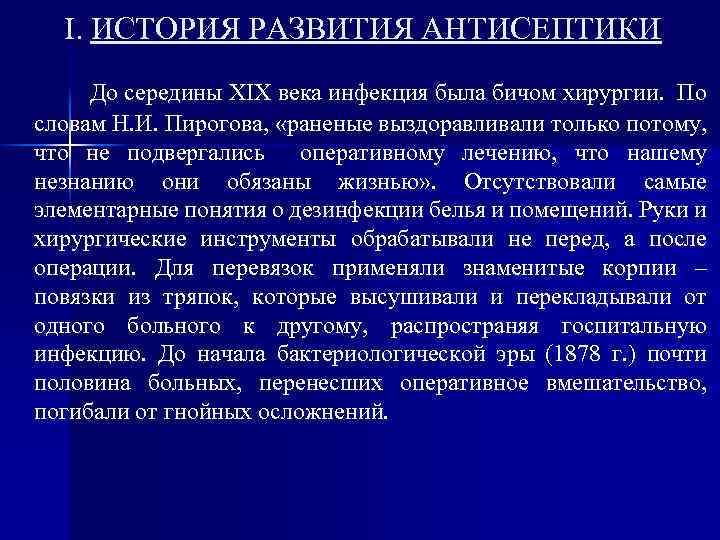 I. ИСТОРИЯ РАЗВИТИЯ АНТИСЕПТИКИ

До середины XIX века инфекция была бичом хирургии. По словам Н.И. Пирогова, «раненые выздоравливали только потому, что не подвергались оперативному лечению, что нашему незнанию они обязаны жизнью». Отсутствовали самые элементарные понятия о дезинфекции белья и помещений. Руки и хирургические инструменты обрабатывали не перед, а после операции. Для перевязок применяли знаменитые корпии – повязки из тряпок, которые высушивали и перекладывали от одного больного к другому, распространяя госпитальную инфекцию. До начала бактериологической эры (1878 г.) почти половина больных, перенесших оперативное вмешательство, погибали от гнойных осложнений.